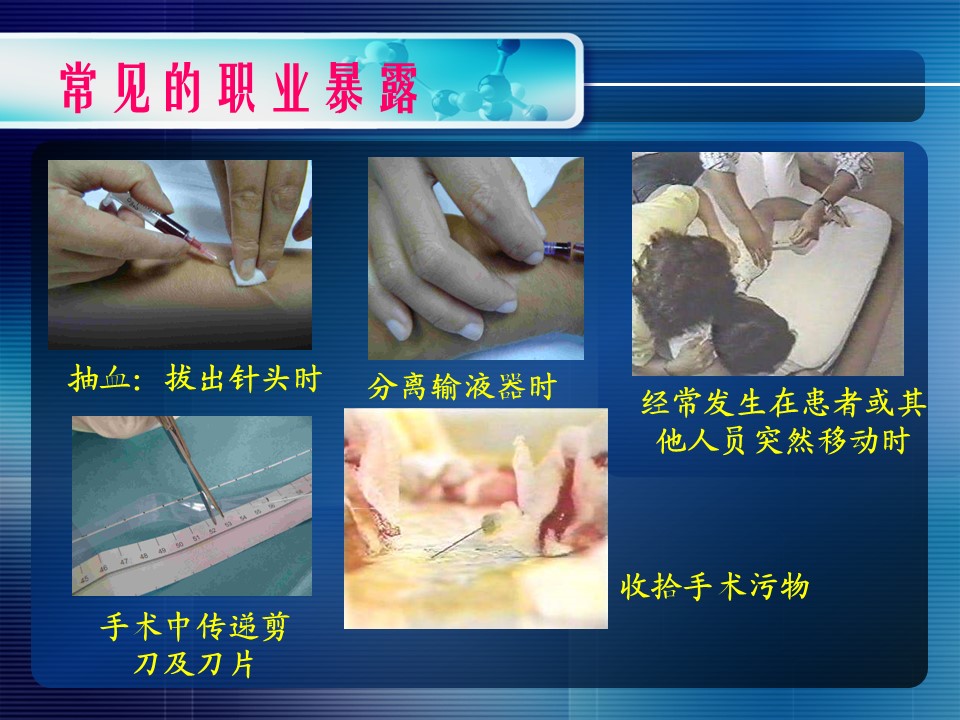 常见的职业暴露

抽血：拔出针头时

分离输液器时

经常发生在患者或其他人员突然移动时

手术中传递剪刀及刀片

收拾手术污物